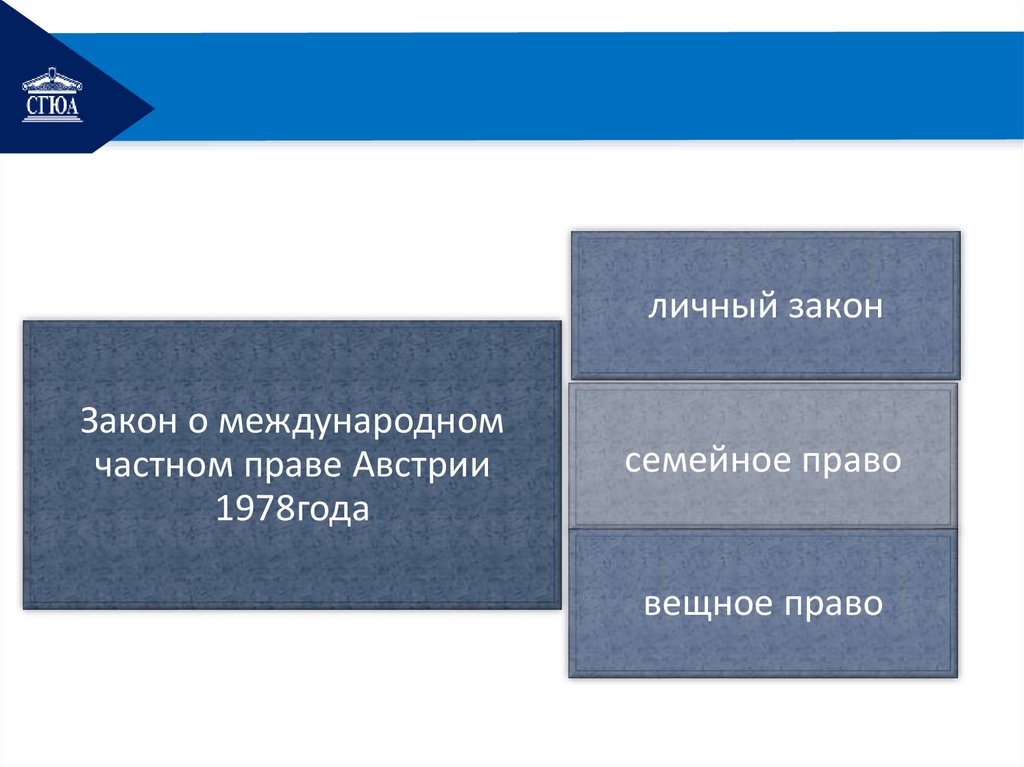 СГЮА

Закон о международном частном праве Австрии 1978года

личный закон

семейное право

вещное право